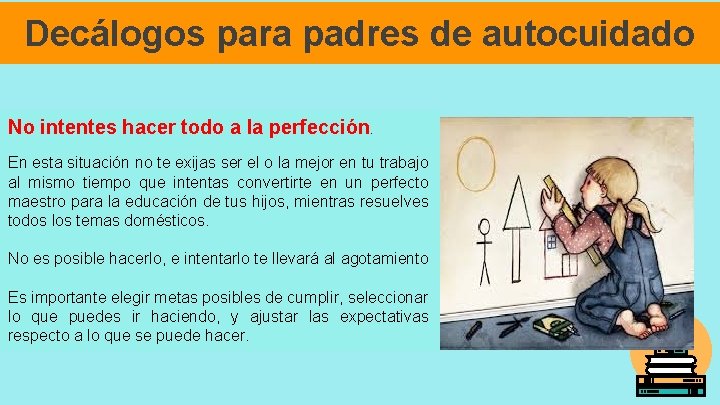 Decálogos para padres de autocuidado

No intentes hacer todo a la perfección.

En esta situación no te exijas ser el o la mejor en tu trabajo al mismo tiempo que intentas convertirte en un perfecto maestro para la educación de tus hijos, mientras resuelves todos los temas domésticos.

No es posible hacerlo, e intentarlo te llevará al agotamiento

Es importante elegir metas posibles de cumplir, seleccionar lo que puedes ir haciendo, y ajustar las expectativas respecto a lo que se puede hacer.